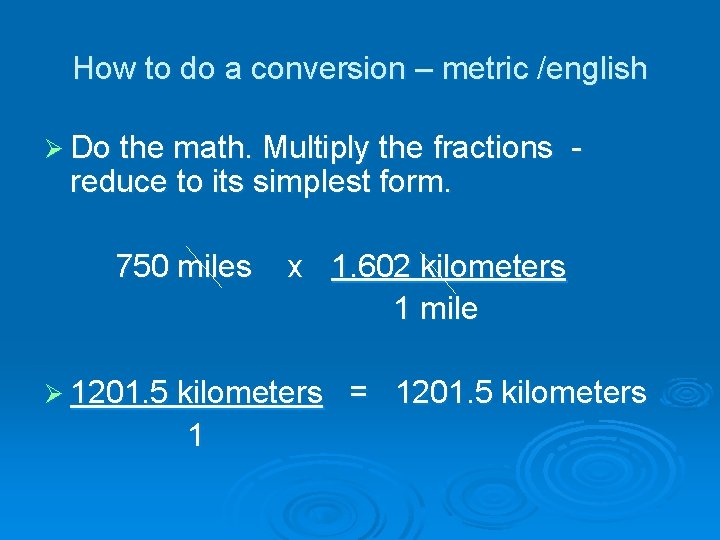 How to do a conversion – metric /english

➢ Do the math. Multiply the fractions - reduce to its simplest form.

$750 \text{ miles} \times \frac{1.602 \text{ kilometers}}{1 \text{ mile}}$

➢ $\frac{1201.5 \text{ kilometers}}{1} = 1201.5 \text{ kilometers}$